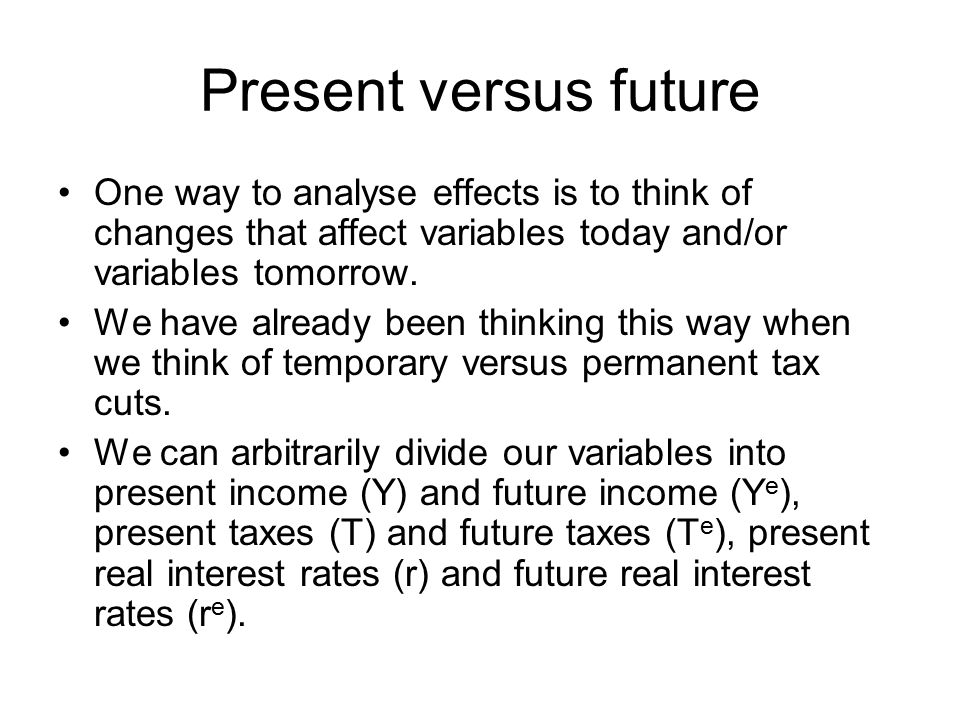 Present versus future

• One way to analyse effects is to think of changes that affect variables today and/or variables tomorrow.

• We have already been thinking this way when we think of temporary versus permanent tax cuts.

• We can arbitrarily divide our variables into present income (Y) and future income ($Y^e$), present taxes (T) and future taxes ($T^e$), present real interest rates (r) and future real interest rates ($r^e$).